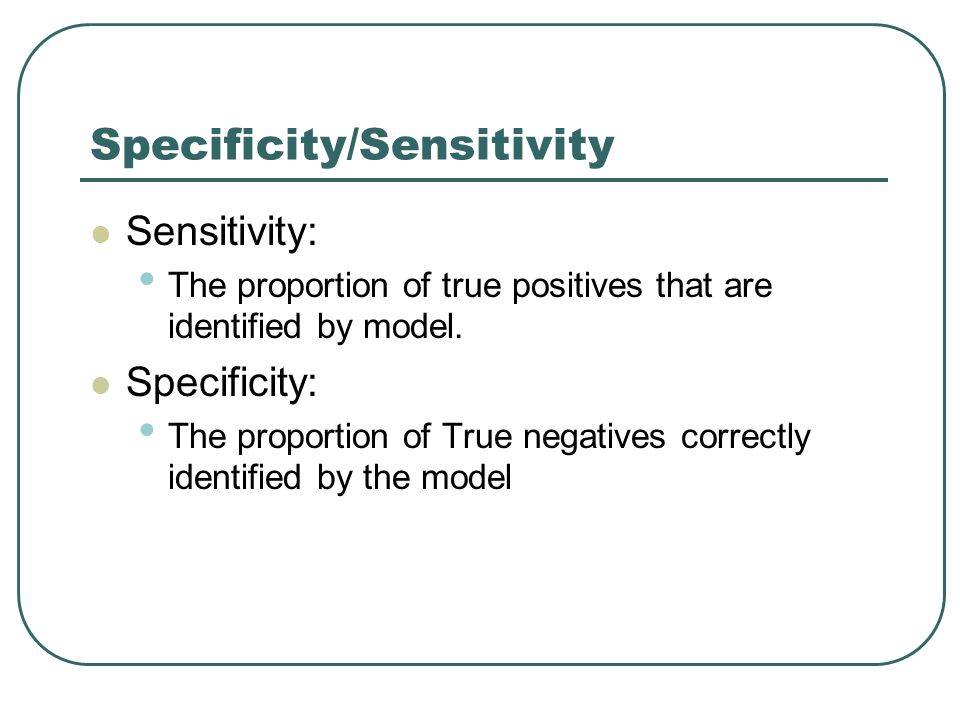 Specificity/Sensitivity

Sensitivity:

The proportion of true positives that are identified by model.

Specificity:

The proportion of True negatives correctly identified by the model